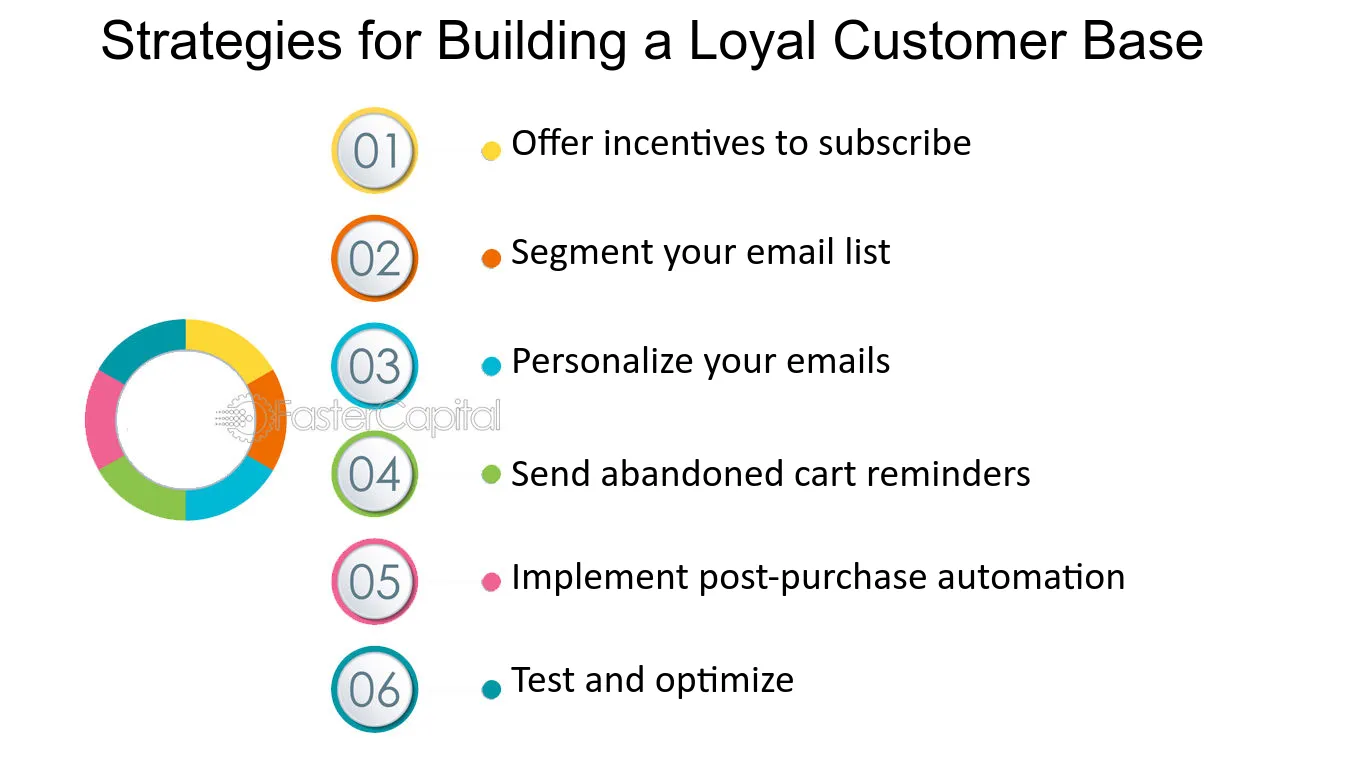 Strategies for Building a Loyal Customer Base

01
• Offer incentives to subscribe

02
• Segment your email list

03
• Personalize your emails

04
• Send abandoned cart reminders

05
• Implement post-purchase automation

06
• Test and optimize

FasterCapital